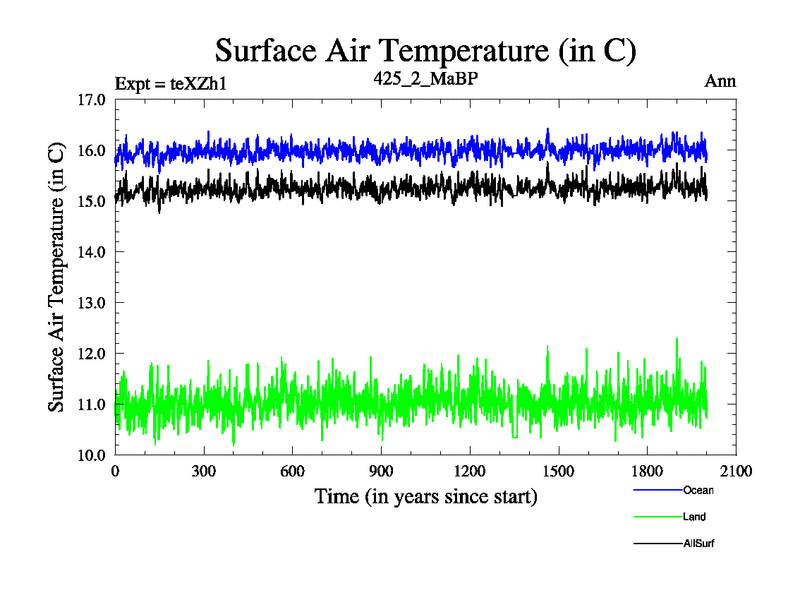 Surface Air Temperature (in C)

Expt = teXZh1

425_2_MaBP

Ann

Surface Air Temperature (in C)

17.0
16.0
15.0
14.0
13.0
12.0
11.0
10.0

0
300
600
900
1200
1500
1800
2100

Time (in years since start)

Ocean

Land

AllSurf